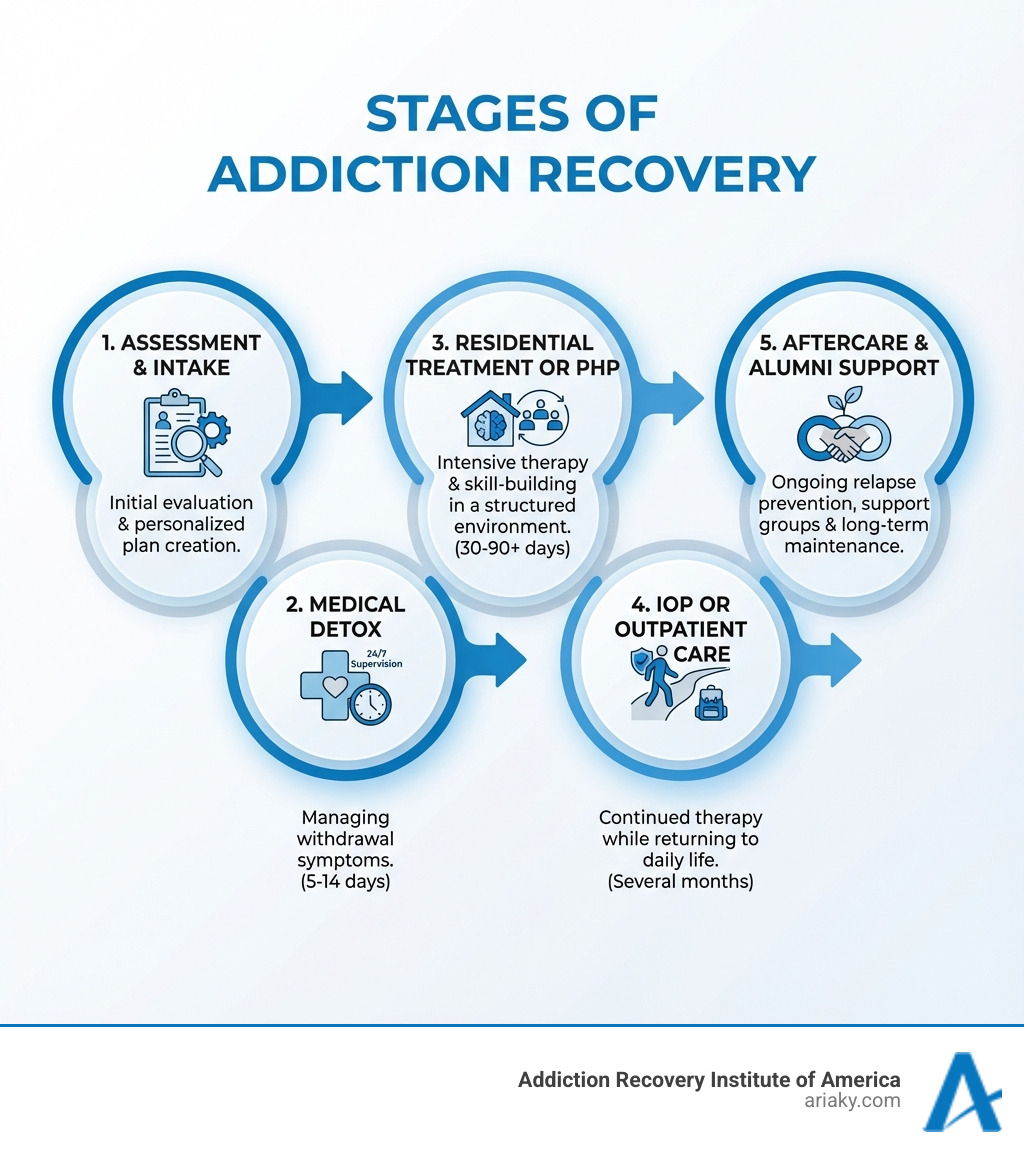 STAGES OF ADDICTION RECOVERY

1. ASSESSMENT & INTAKE

Initial evaluation & personalized plan creation.

2. MEDICAL DETOX

24/7 Supervision

Managing withdrawal symptoms. (5-14 days)

3. RESIDENTIAL TREATMENT OR PHP

Intensive therapy & skill-building in a structured environment. (30-90+ days)

4. IOP OR OUTPATIENT CARE

Continued therapy while returning to daily life. (Several months)

5. AFTERCARE & ALUMNI SUPPORT

Ongoing relapse prevention, support groups & long-term maintenance.

Addiction Recovery Institute of America
ariaky.com